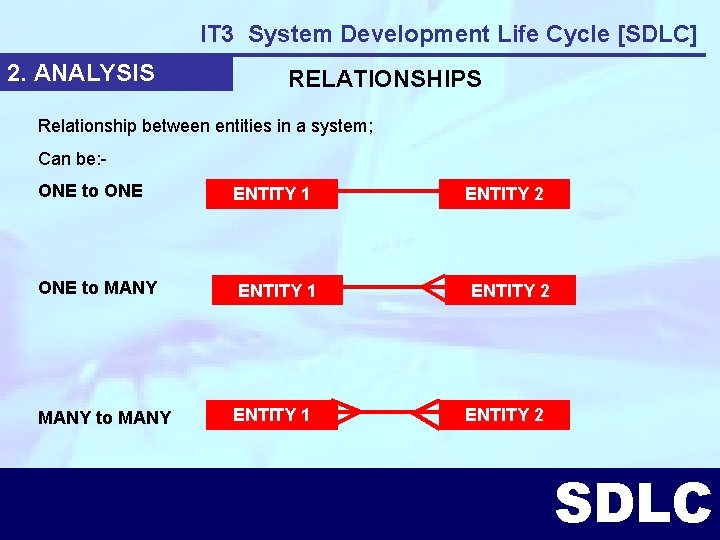 IT3 System Development Life Cycle [SDLC]

2. ANALYSIS

RELATIONSHIPS

Relationship between entities in a system;

Can be:-

ONE to ONE

ENTITY 1

ENTITY 2

ONE to MANY

ENTITY 1

ENTITY 2

MANY to MANY

ENTITY 1

ENTITY 2

SDLC